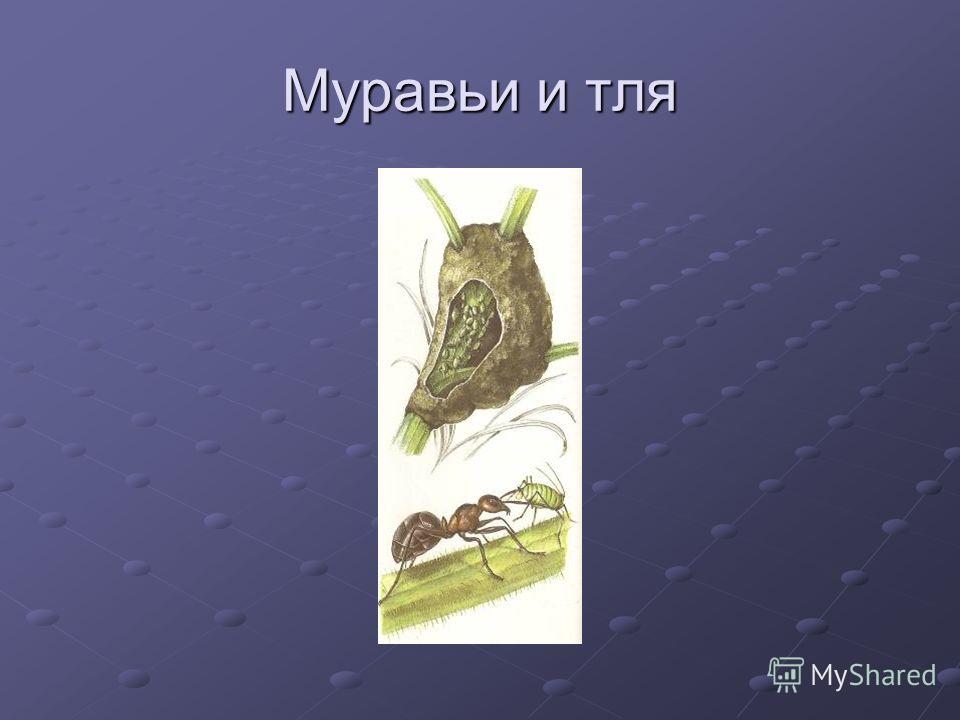 Муравьи и тля

MyShared